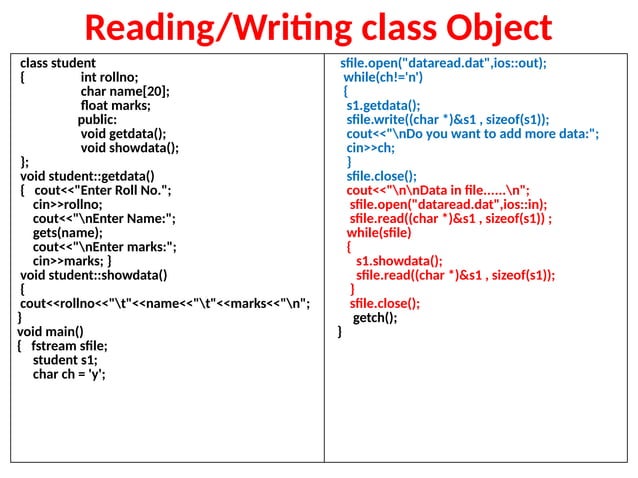 Reading/Writing class Object

class student
{ int rollno;
char name[20];
float marks;
public:
void getdata();
void showdata();
};
void student::getdata()
{ cout<<"Enter Roll No.";
cin>>rollno;
cout<<"\nEnter Name:";
gets(name);
cout<<"\nEnter marks:";
cin>>marks; }
void student::showdata()
{
cout<<rollno<<"\t"<<name<<"\t"<<marks<<"\n";
}
void main()
{ fstream sfile;
student s1;
char ch = 'y';

sfile.open("dataread.dat",ios::out);
while(ch!='n')
{
s1.getdata();
sfile.write((char *)&s1 , sizeof(s1));
cout<<"\nDo you want to add more data:";
cin>>ch;
}
sfile.close();
cout<<"\n\nData in file......\n";
sfile.open("dataread.dat",ios::in);
sfile.read((char *)&s1 , sizeof(s1)) ;
while(sfile)
{
s1.showdata();
sfile.read((char *)&s1 , sizeof(s1));
}
sfile.close();
getch();
}